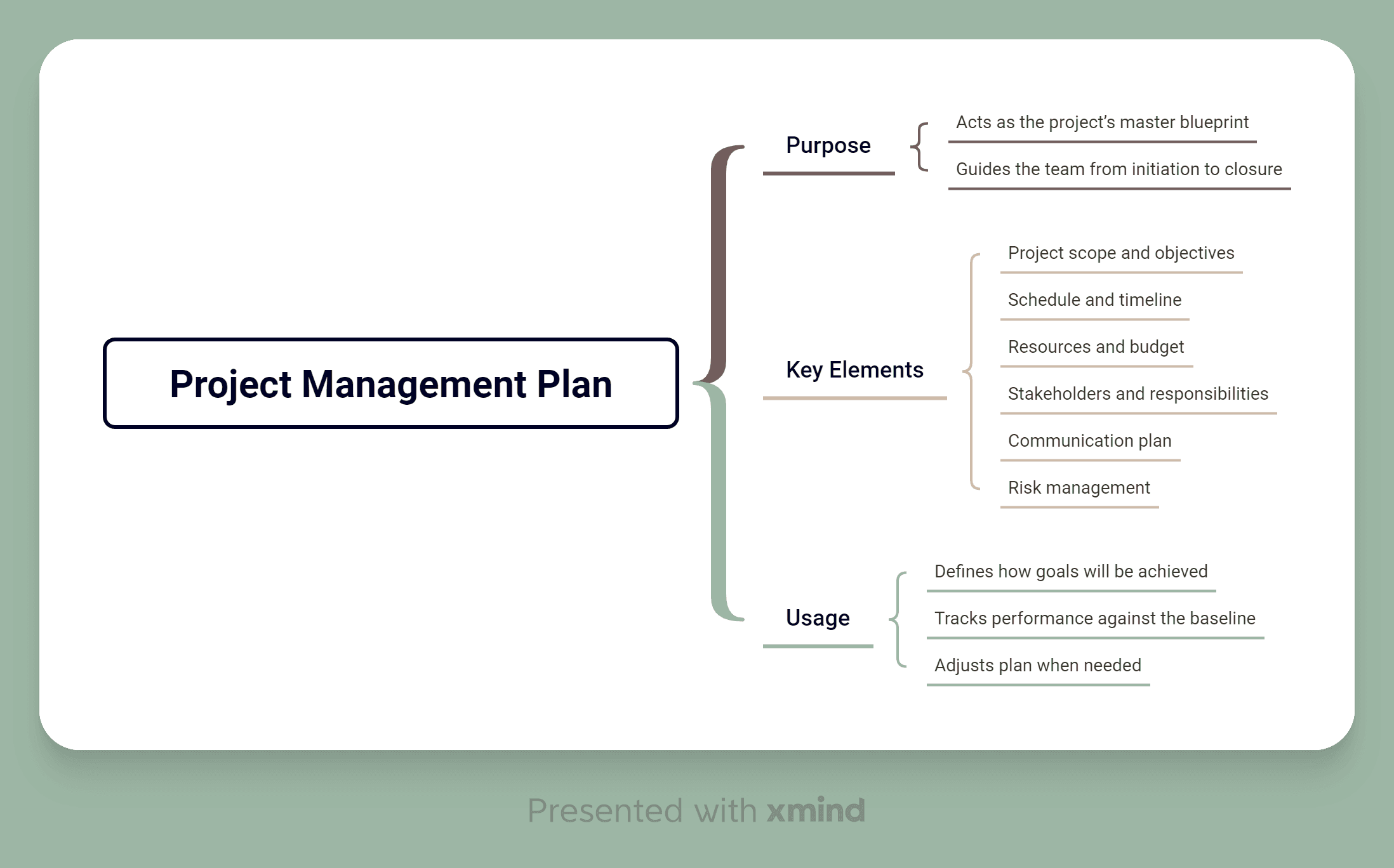 Project Management Plan

Purpose

Acts as the project's master blueprint

Guides the team from initiation to closure

Key Elements

Project scope and objectives

Schedule and timeline

Resources and budget

Stakeholders and responsibilities

Communication plan

Risk management

Usage

Defines how goals will be achieved

Tracks performance against the baseline

Adjusts plan when needed

Presented with xmind